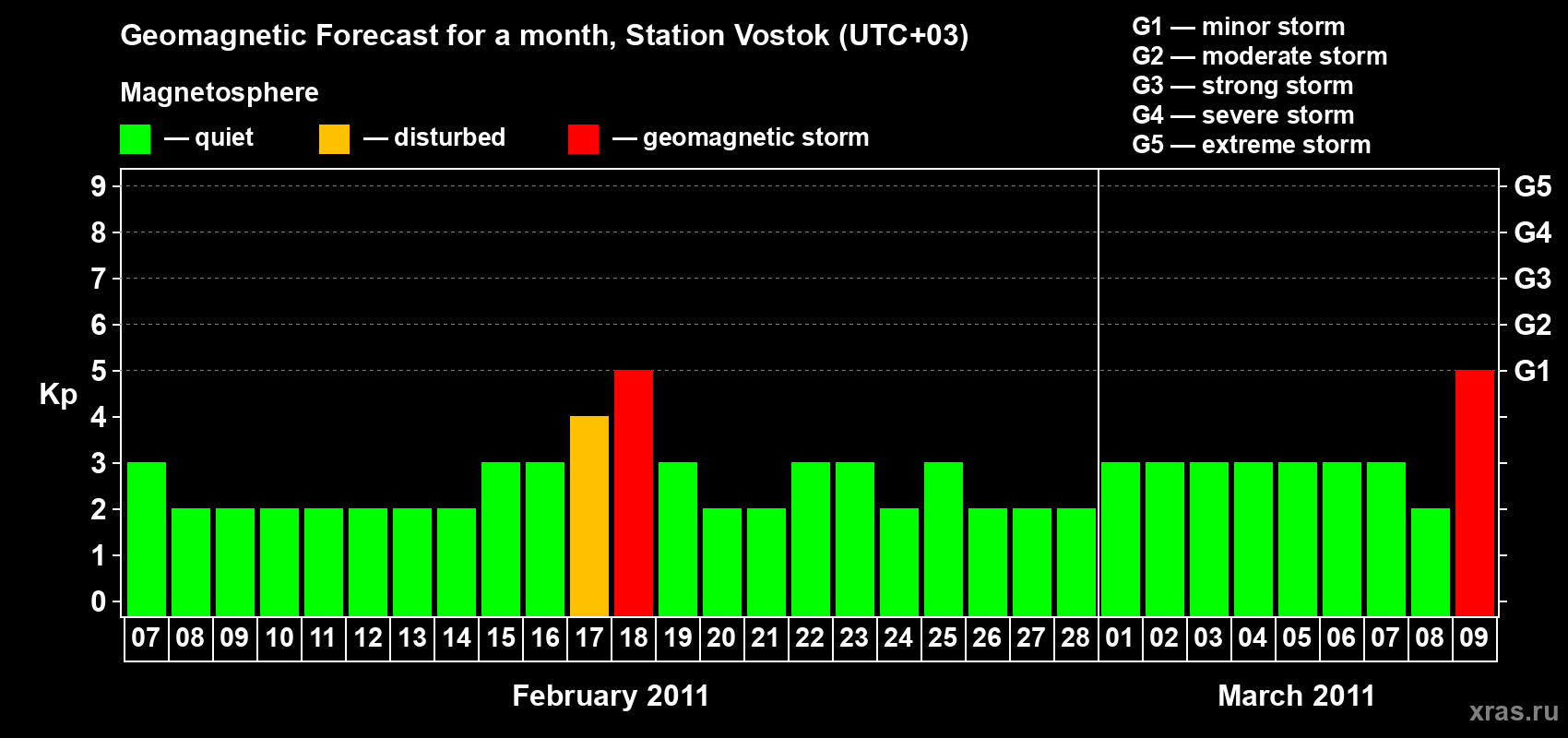 Geomagnetic Forecast for a month, Station Vostok (UTC+03)

Magnetosphere

— quiet — disturbed — geomagnetic storm

G1 — minor storm
G2 — moderate storm
G3 — strong storm
G4 — severe storm
G5 — extreme storm

Kp

9 8 7 6 5 4 3 2 1 0

G5 G4 G3 G2 G1

07 08 09 10 11 12 13 14 15 16 17 18 19 20 21 22 23 24 25 26 27 28 01 02 03 04 05 06 07 08 09

February 2011

March 2011

xras.ru